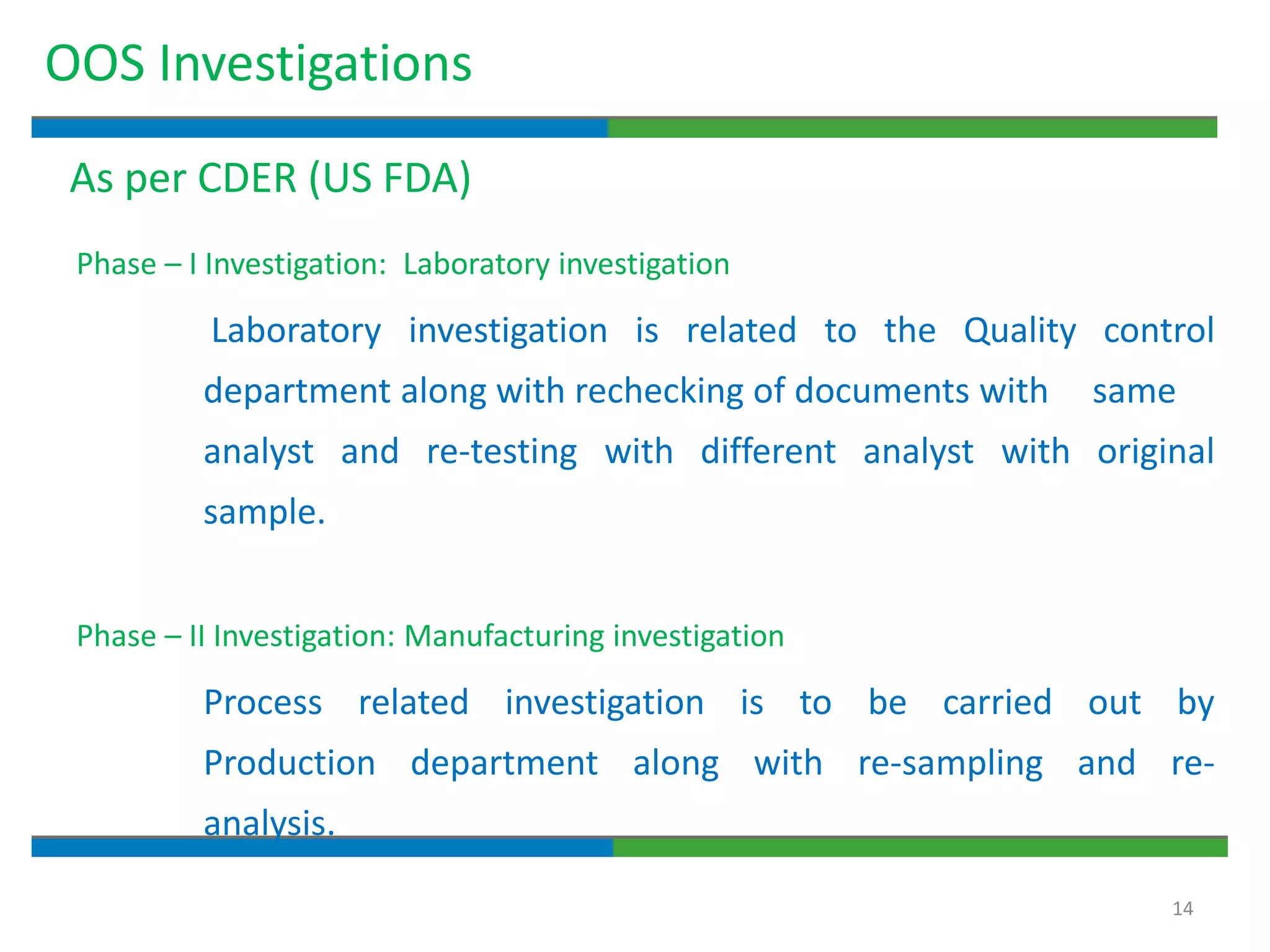 OOS Investigations

As per CDER (US FDA)

Phase – I Investigation: Laboratory investigation

Laboratory investigation is related to the Quality control department along with rechecking of documents with same analyst and re-testing with different analyst with original sample.

Phase – II Investigation: Manufacturing investigation

Process related investigation is to be carried out by Production department along with re-sampling and re-analysis.

14